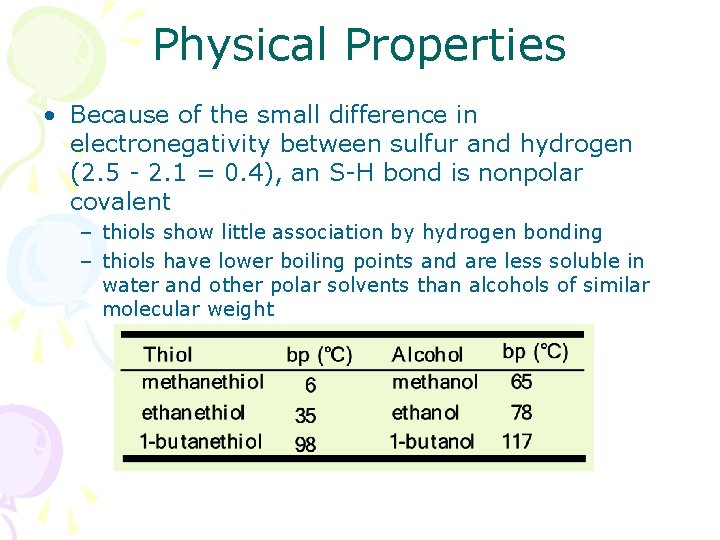 Physical Properties

• Because of the small difference in electronegativity between sulfur and hydrogen (2.5 - 2.1 = 0.4), an S-H bond is nonpolar covalent

– thiols show little association by hydrogen bonding

– thiols have lower boiling points and are less soluble in water and other polar solvents than alcohols of similar molecular weight

| Thiol | bp (°C) | Alcohol | bp (°C) |
|---|---|---|---|
| methanethiol | 6 | methanol | 65 |
| ethanethiol | 35 | ethanol | 78 |
| 1-butanethiol | 98 | 1-butanol | 117 |